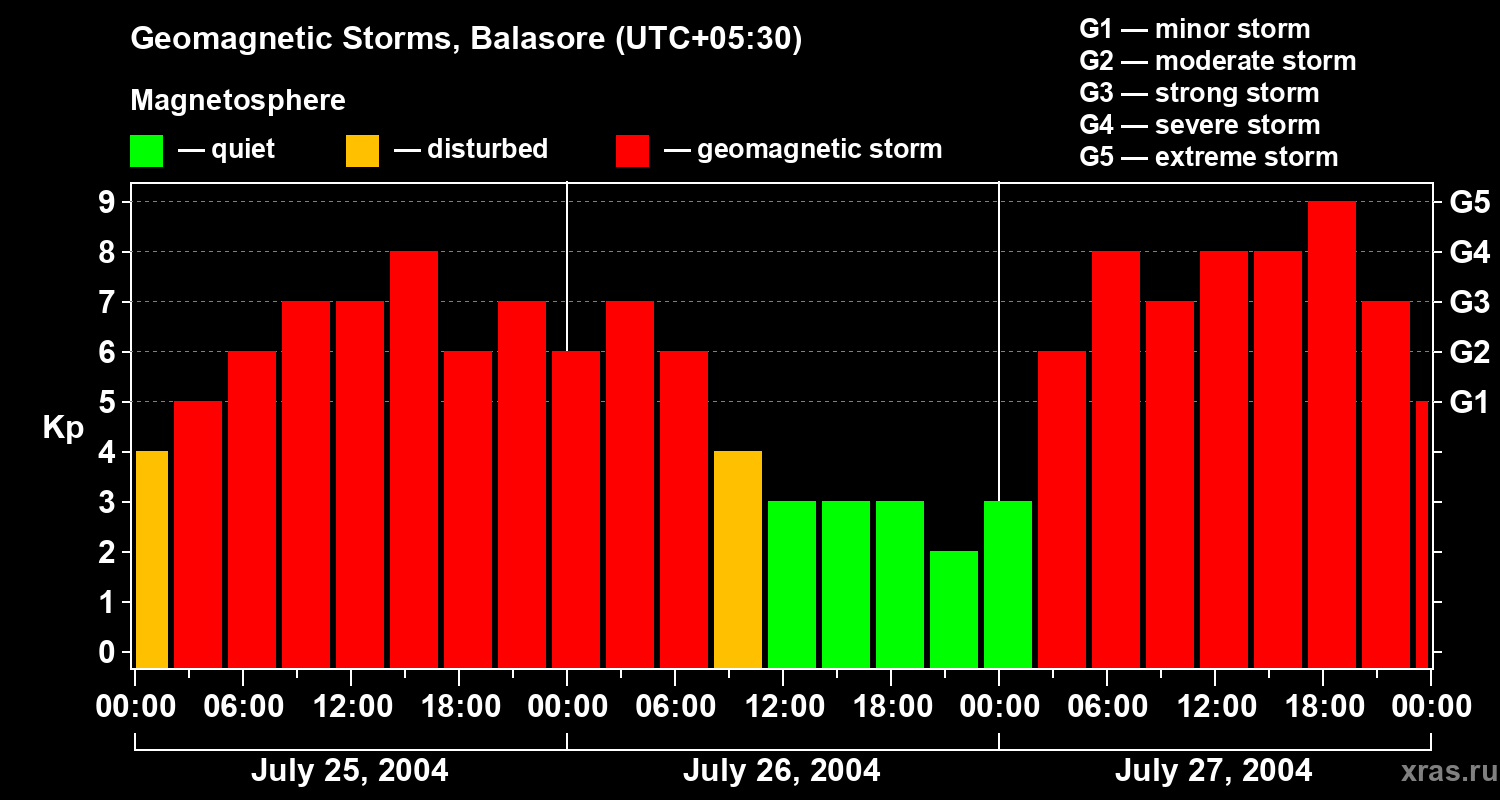 Geomagnetic Storms, Balasore (UTC+05:30)

Magnetosphere

— quiet — disturbed — geomagnetic storm

G1 — minor storm
G2 — moderate storm
G3 — strong storm
G4 — severe storm
G5 — extreme storm

Kp

9
8
7
6
5
4
3
2
1
0

G5
G4
G3
G2
G1

00:00 06:00 12:00 18:00 00:00 06:00 12:00 18:00 00:00 06:00 12:00 18:00 00:00

July 25, 2004 July 26, 2004 July 27, 2004

xras.ru